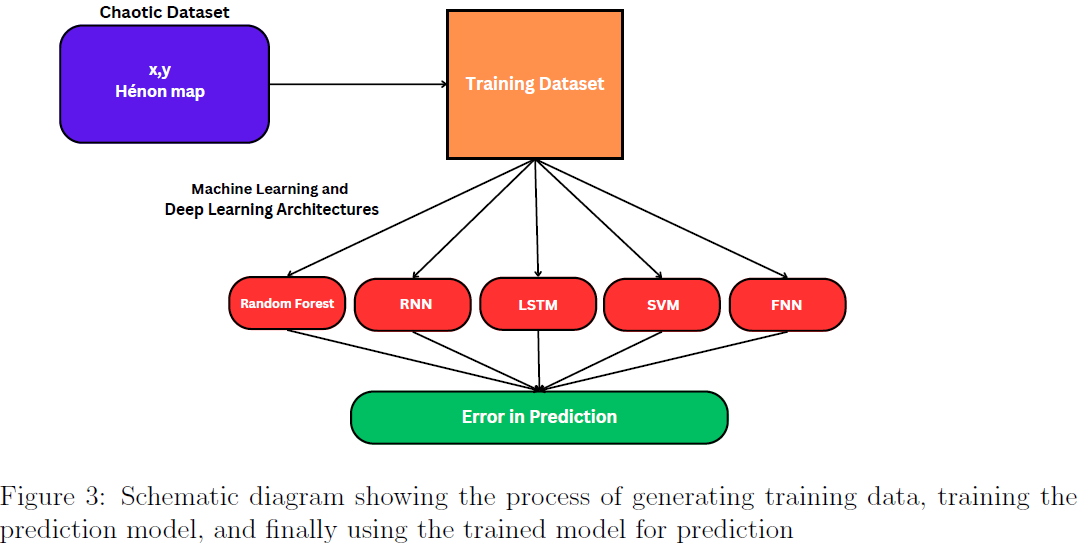 Chaotic Dataset

x,y
Hénon map

Training Dataset

Machine Learning and
Deep Learning Architectures

Random Forest

RNN

LSTM

SVM

FNN

Error in Prediction

Figure 3: Schematic diagram showing the process of generating training data, training the prediction model, and finally using the trained model for prediction